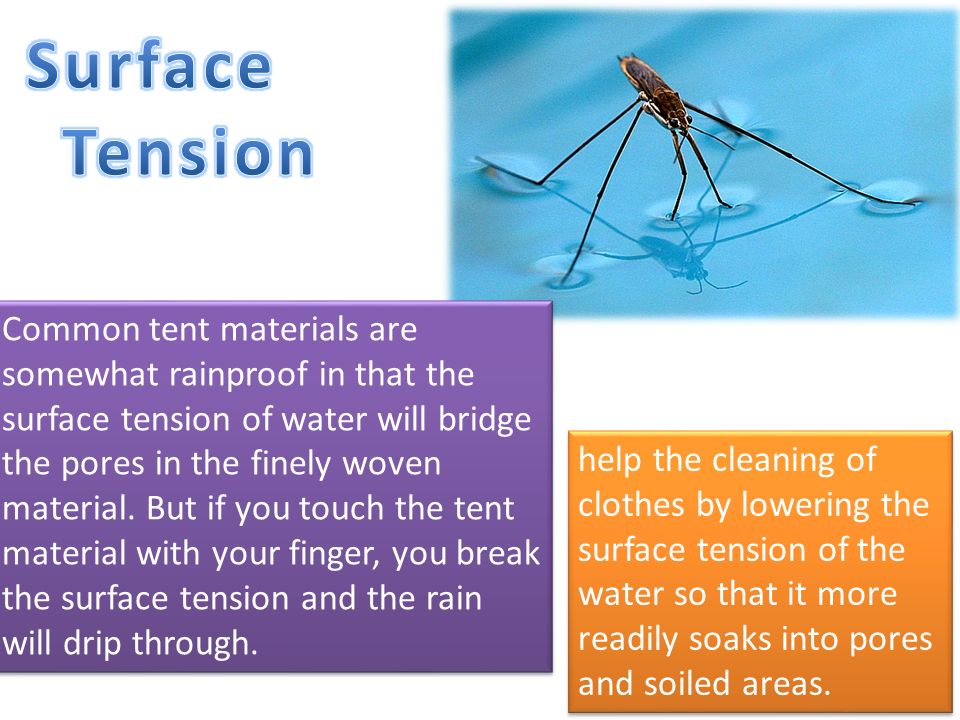 Surface Tension

Common tent materials are somewhat rainproof in that the surface tension of water will bridge the pores in the finely woven material. But if you touch the tent material with your finger, you break the surface tension and the rain will drip through.

help the cleaning of clothes by lowering the surface tension of the water so that it more readily soaks into pores and soiled areas.